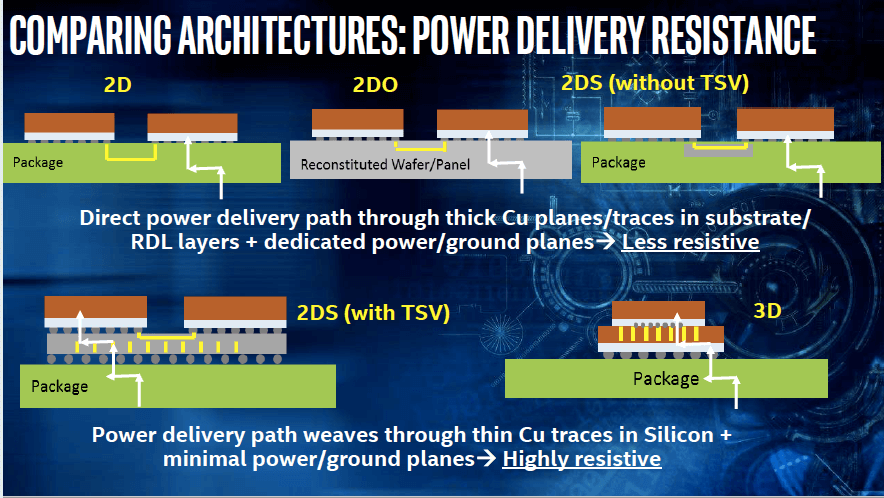 COMPARING ARCHITECTURES: POWER DELIVERY RESISTANCE

2D

Package

2DO

Reconstituted Wafer/Panel

2DS (without TSV)

Package

Direct power delivery path through thick Cu planes/traces in substrate/ RDL layers + dedicated power/ground planes→ Less resistive

2DS (with TSV)

Package

3D

Package

Power delivery path weaves through thin Cu traces in Silicon + minimal power/ground planes→ Highly resistive